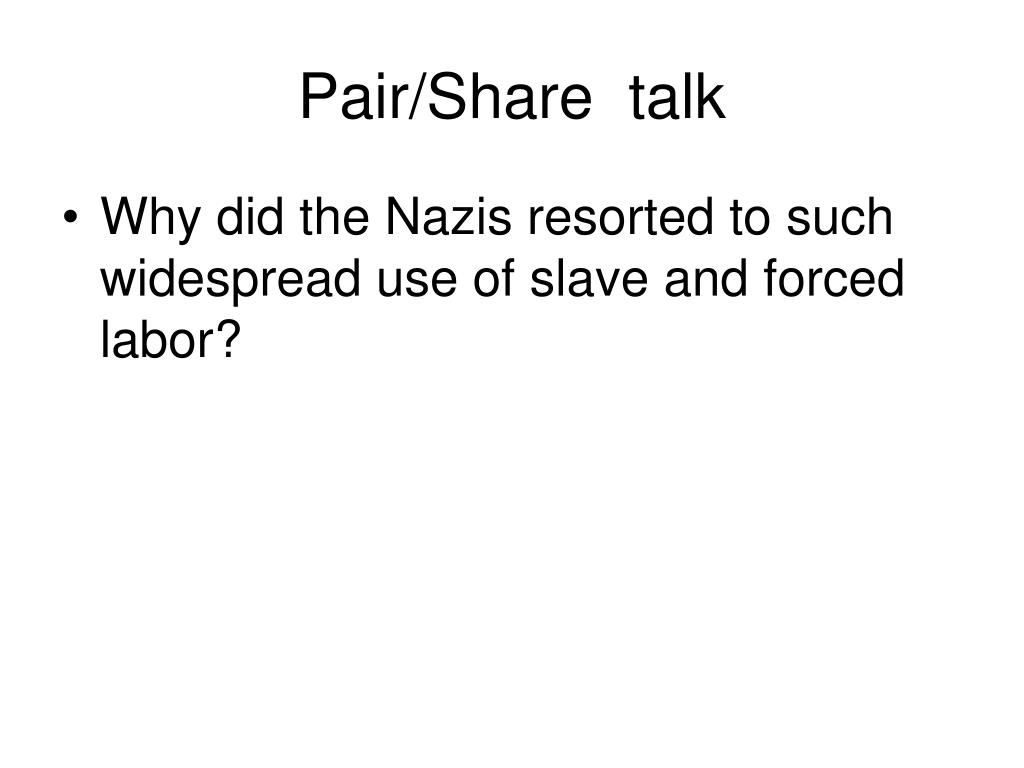 Pair/Share talk

• Why did the Nazis resorted to such widespread use of slave and forced labor?